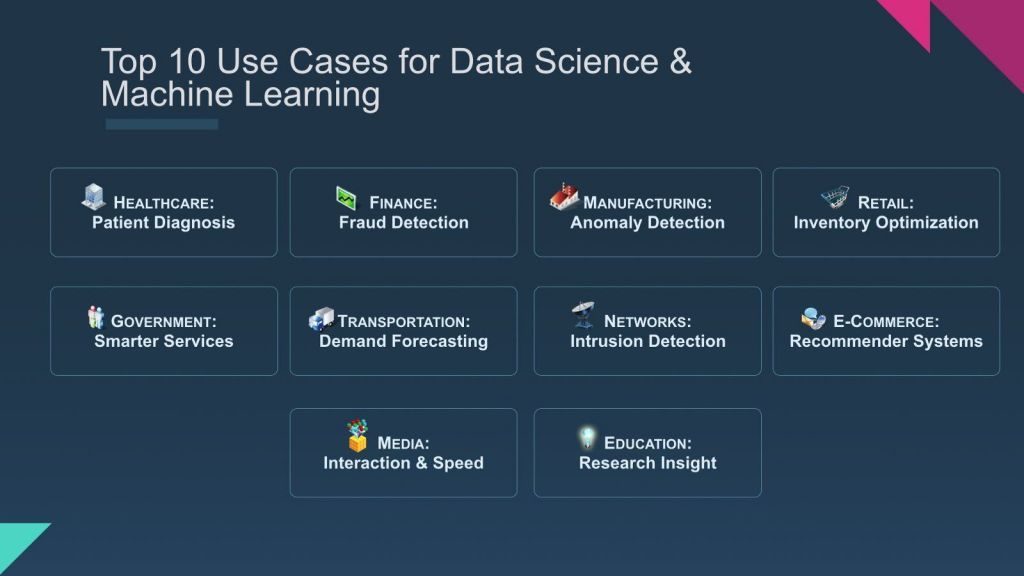 Top 10 Use Cases for Data Science & Machine Learning

HEALTHCARE:
Patient Diagnosis

FINANCE:
Fraud Detection

MANUFACTURING:
Anomaly Detection

RETAIL:
Inventory Optimization

GOVERNMENT:
Smarter Services

TRANSPORTATION:
Demand Forecasting

NETWORKS:
Intrusion Detection

E-COMMERCE:
Recommender Systems

MEDIA:
Interaction & Speed

EDUCATION:
Research Insight